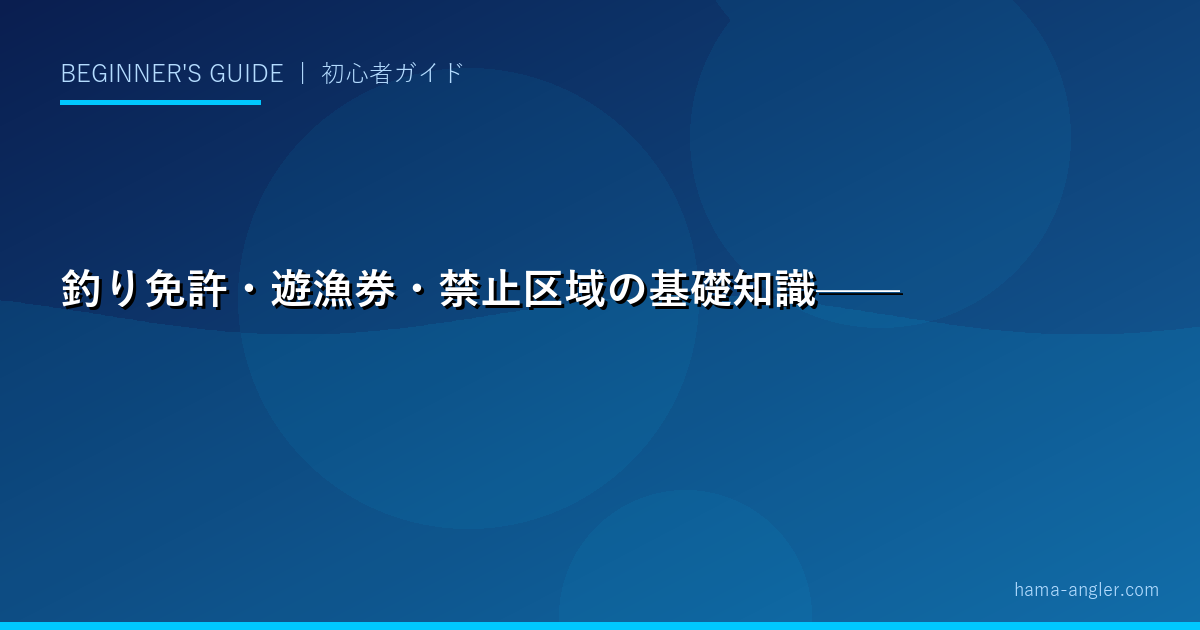 BEGINNER'S GUIDE ｜ 初心者ガイド

釣り免許・遊漁券・禁止区域の基礎知識——

hama-angler.com